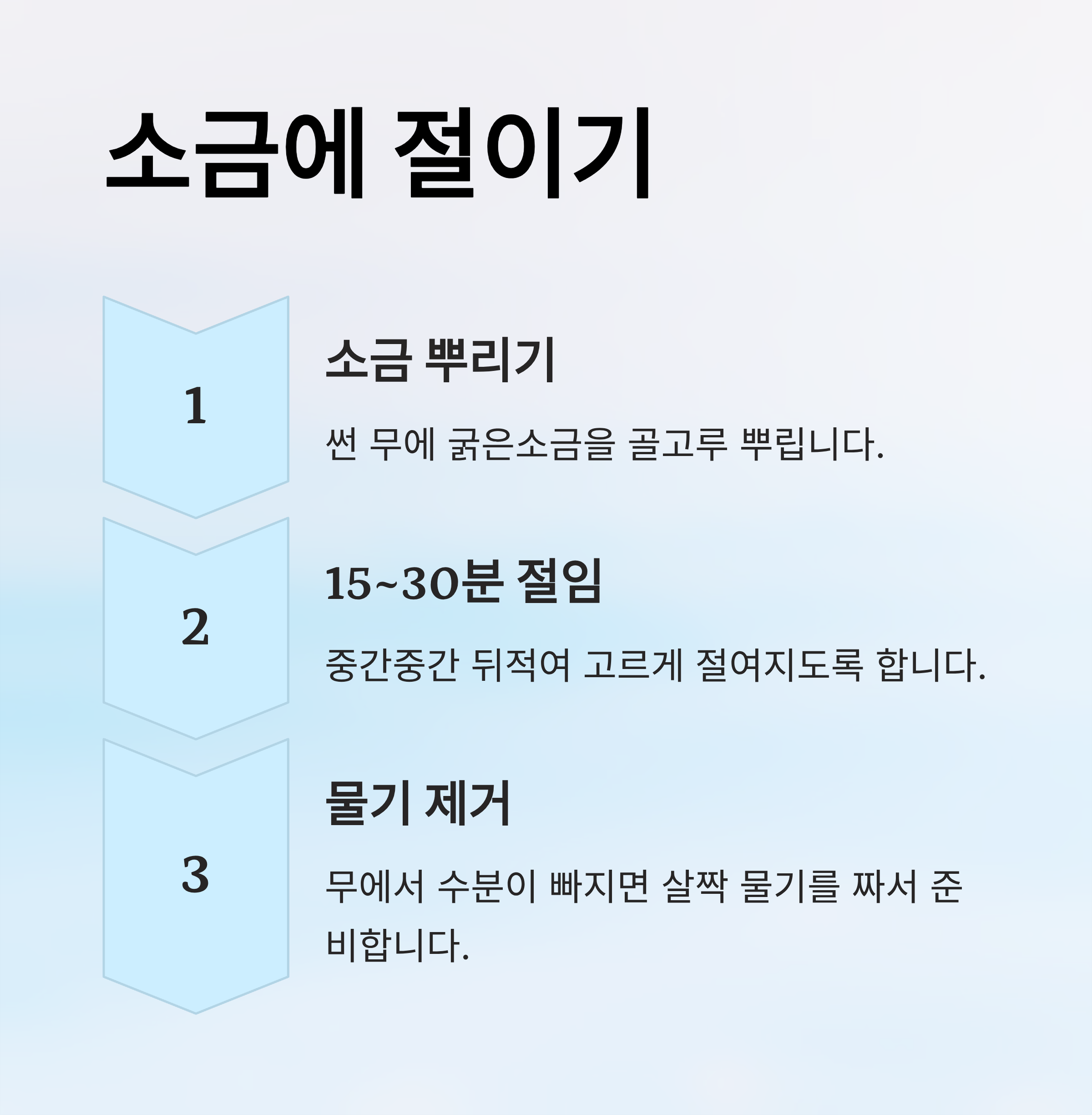 소금에 절이기

1

소금 뿌리기

썬 무에 굵은소금을 골고루 뿌립니다.

2

15~30분 절임

중간중간 뒤적여 고르게 절여지도록 합니다.

3

물기 제거

무에서 수분이 빠지면 살짝 물기를 짜서 준비합니다.